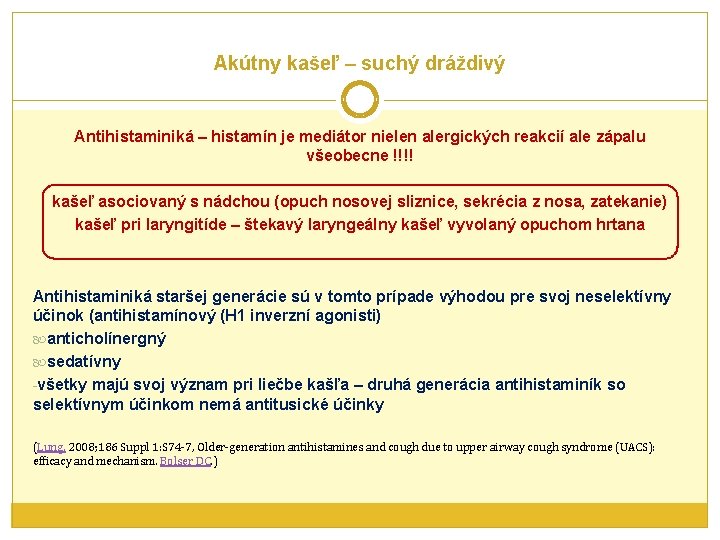 Akútny kašeľ – suchý dráždivý

Antihistaminiká – histamín je mediátor nielen alergických reakcií ale zápalu všeobecne !!!!

kašeľ asociovaný s nádchou (opuch nosovej sliznice, sekrécia z nosa, zatekanie)
kašeľ pri laryngitíde – štekavý laryngeálny kašeľ vyvolaný opuchom hrtana

Antihistaminiká staršej generácie sú v tomto prípade výhodou pre svoj neselektívny účinok (antihistamínový (H1 inverzní agonisti)
anticholínergný
sedatívny
-všetky majú svoj význam pri liečbe kašľa – druhá generácia antihistaminík so selektívnym účinkom nemá antitusické účinky

(Lung. 2008;186 Suppl 1:S74-7, Older-generation antihistamines and cough due to upper airway cough syndrome (UACS): efficacy and mechanism. Bolser DC.)